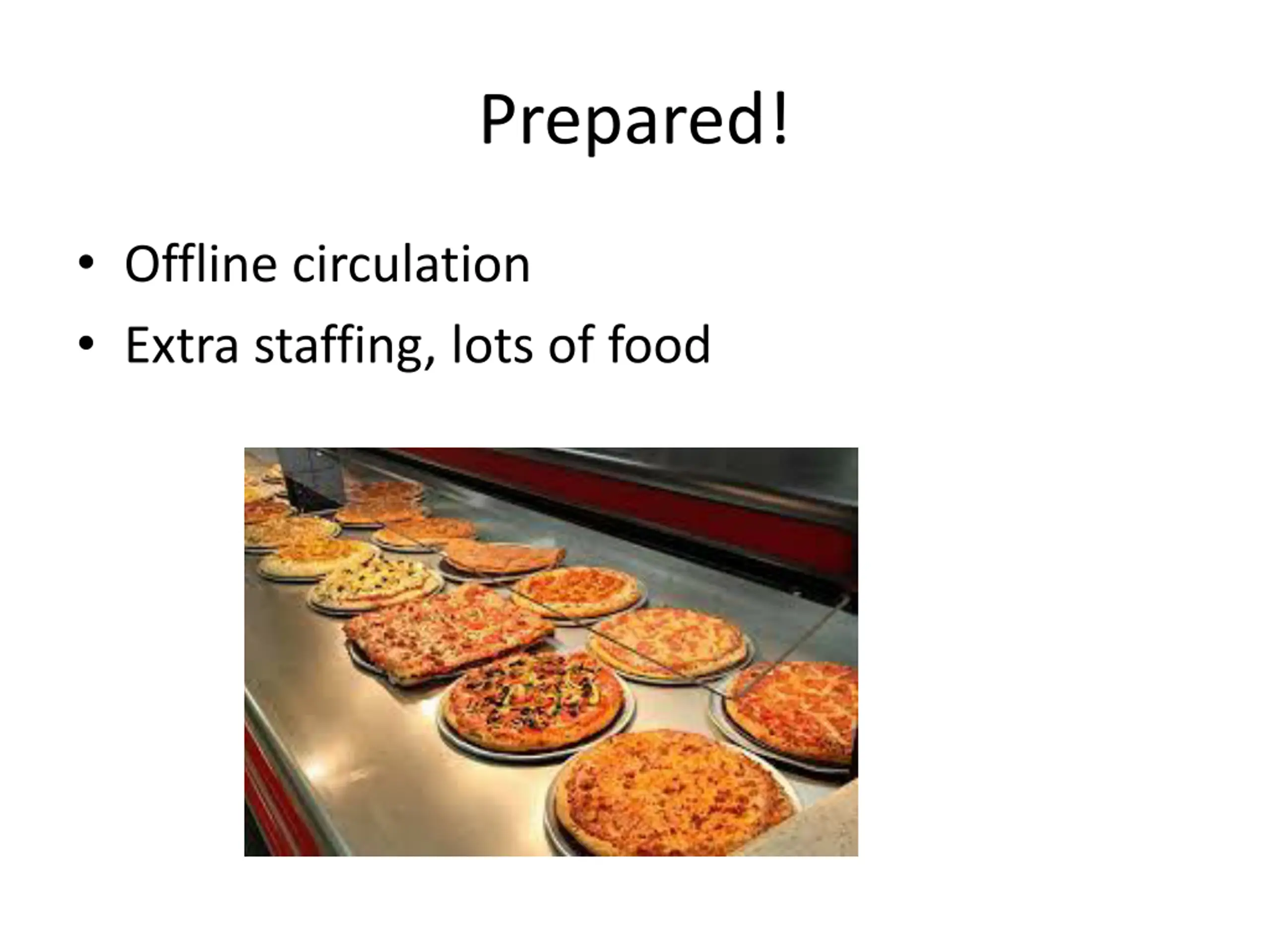 Prepared!

• Offline circulation
• Extra staffing, lots of food